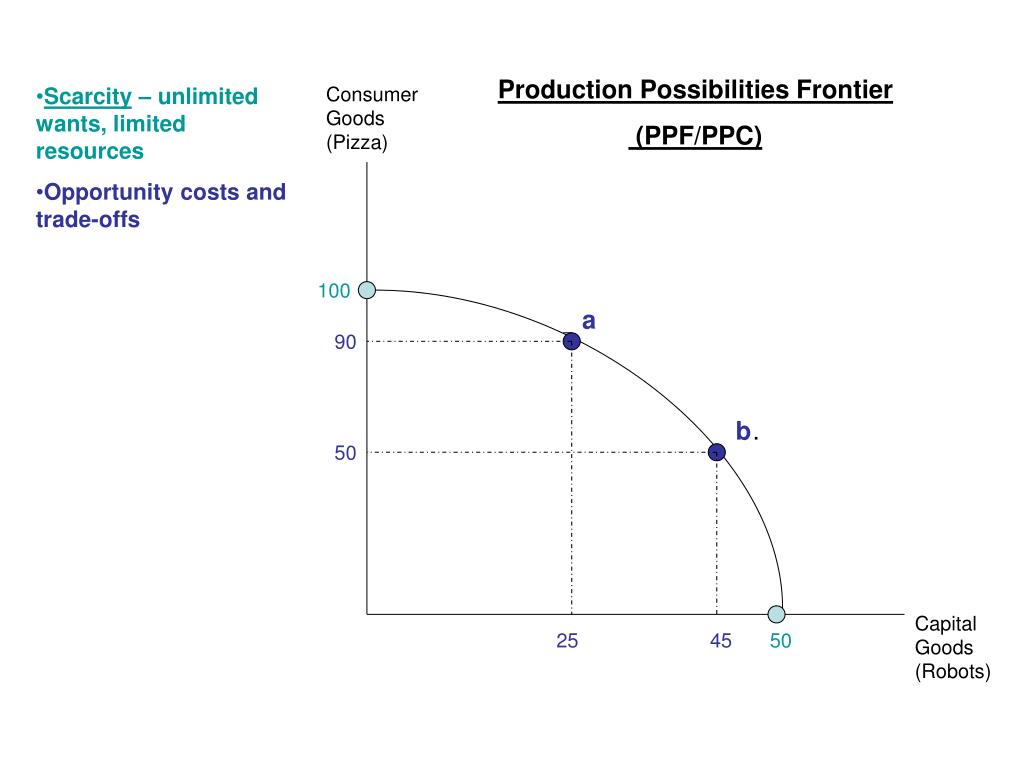 •Scarcity – unlimited wants, limited resources

•Opportunity costs and trade-offs

Production Possibilities Frontier

(PPF/PPC)

Consumer Goods (Pizza)

100

90

50

a

b.

25

45

50

Capital Goods (Robots)